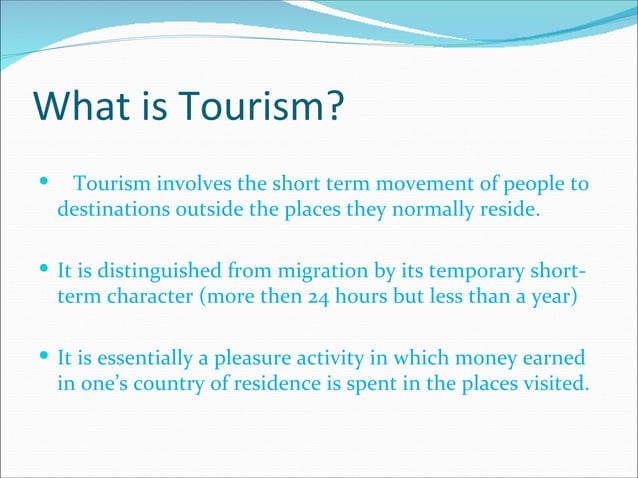 What is Tourism?

• Tourism involves the short term movement of people to destinations outside the places they normally reside.

• It is distinguished from migration by its temporary short-term character (more then 24 hours but less than a year)

• It is essentially a pleasure activity in which money earned in one's country of residence is spent in the places visited.